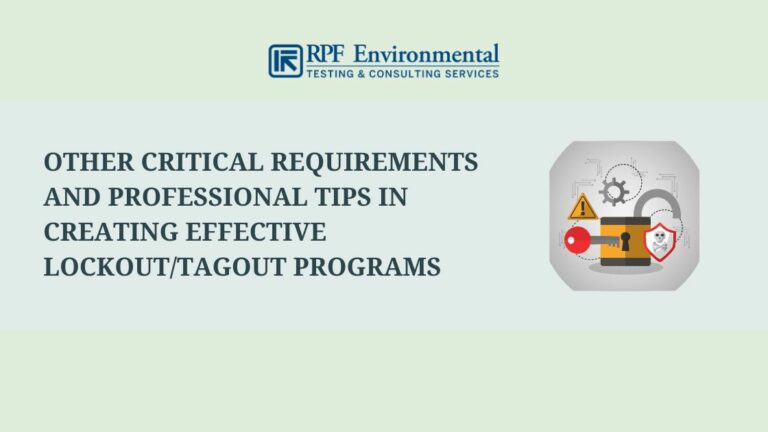 RPF Environmental
TESTING & CONSULTING SERVICES

OTHER CRITICAL REQUIREMENTS AND PROFESSIONAL TIPS IN CREATING EFFECTIVE LOCKOUT/TAGOUT PROGRAMS